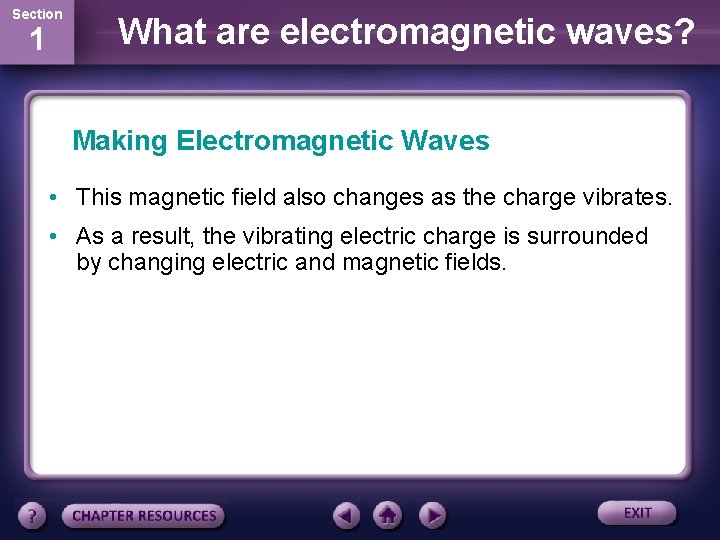 Section
1

What are electromagnetic waves?

Making Electromagnetic Waves

• This magnetic field also changes as the charge vibrates.

• As a result, the vibrating electric charge is surrounded by changing electric and magnetic fields.

?

CHAPTER RESOURCES

EXIT